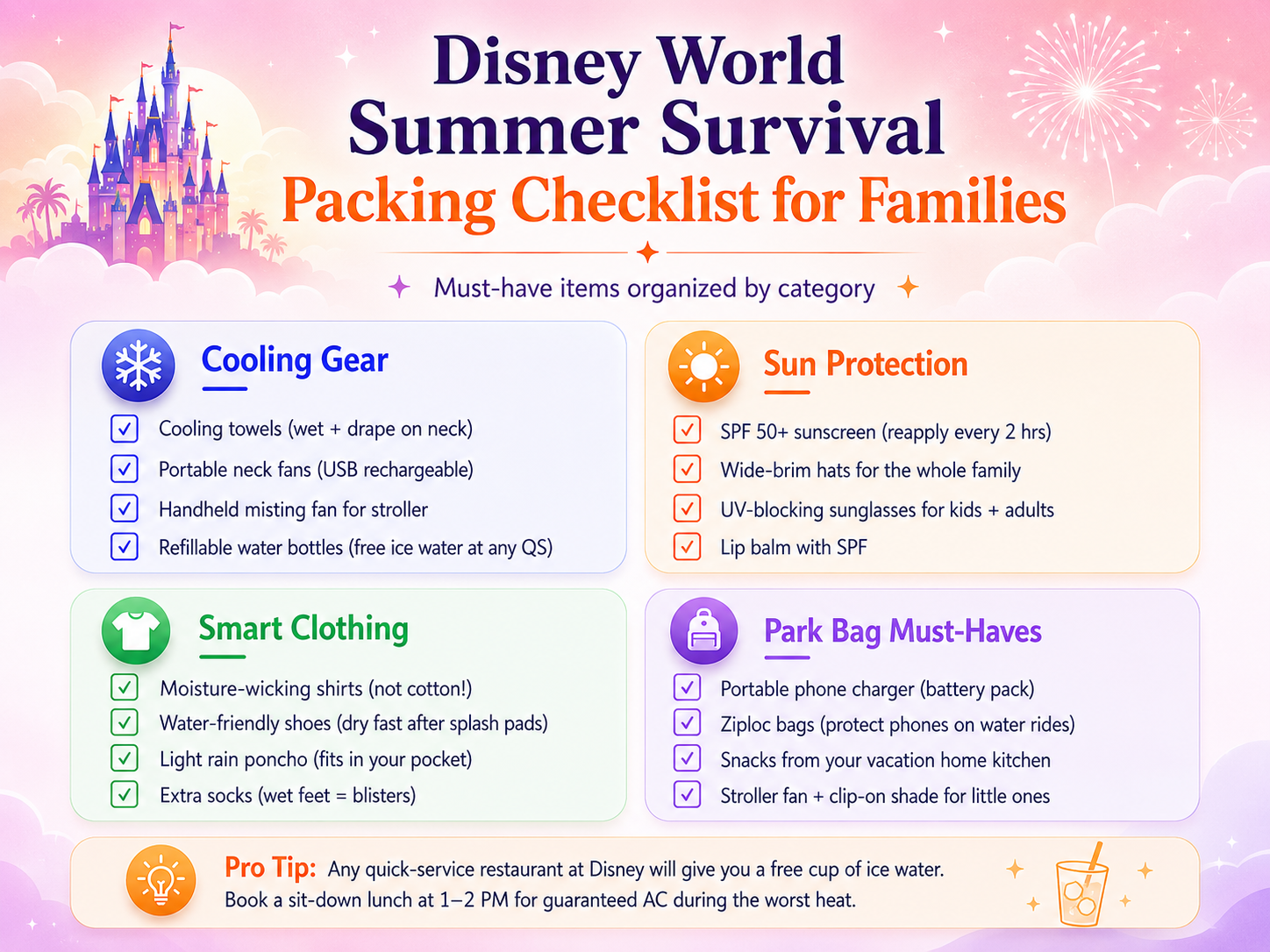 Disney World
Summer Survival
Packing Checklist for Families

Must-have items organized by category

Cooling Gear

Cooling towels (wet + drape on neck)
Portable neck fans (USB rechargeable)
Handheld misting fan for stroller
Refillable water bottles (free ice water at any QS)

Sun Protection

SPF 50+ sunscreen (reapply every 2 hrs)
Wide-brim hats for the whole family
UV-blocking sunglasses for kids + adults
Lip balm with SPF

Smart Clothing

Moisture-wicking shirts (not cotton!)
Water-friendly shoes (dry fast after splash pads)
Light rain poncho (fits in your pocket)
Extra socks (wet feet = blisters)

Park Bag Must-Haves

Portable phone charger (battery pack)
Ziploc bags (protect phones on water rides)
Snacks from your vacation home kitchen
Stroller fan + clip-on shade for little ones

Pro Tip: Any quick-service restaurant at Disney will give you a free cup of ice water. Book a sit-down lunch at 1–2 PM for guaranteed AC during the worst heat.